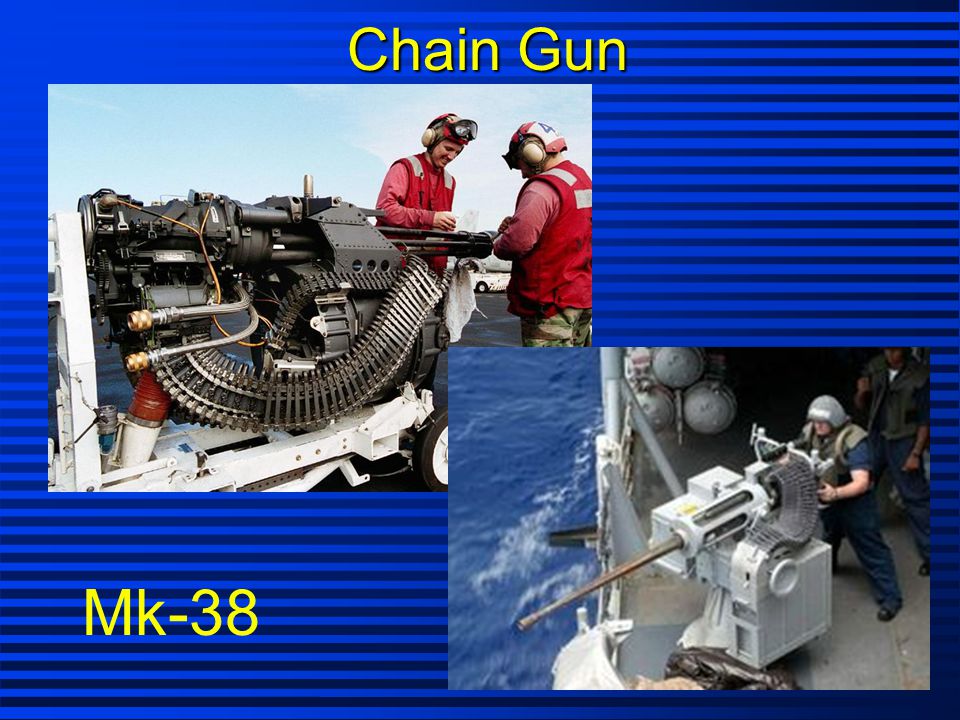 Chain Gun

Mk-38